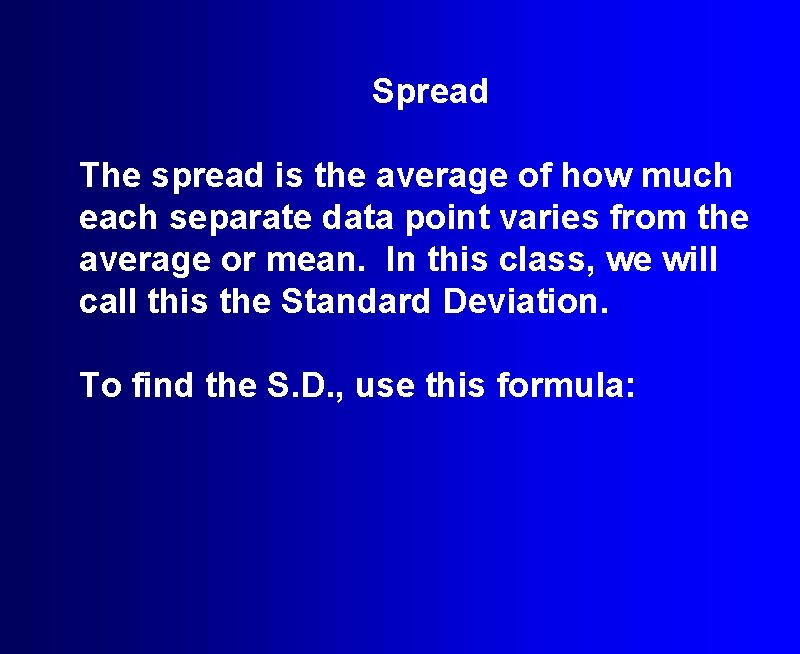 Spread

The spread is the average of how much each separate data point varies from the average or mean.  In this class, we will call this the Standard Deviation.

To find the S.D., use this formula: